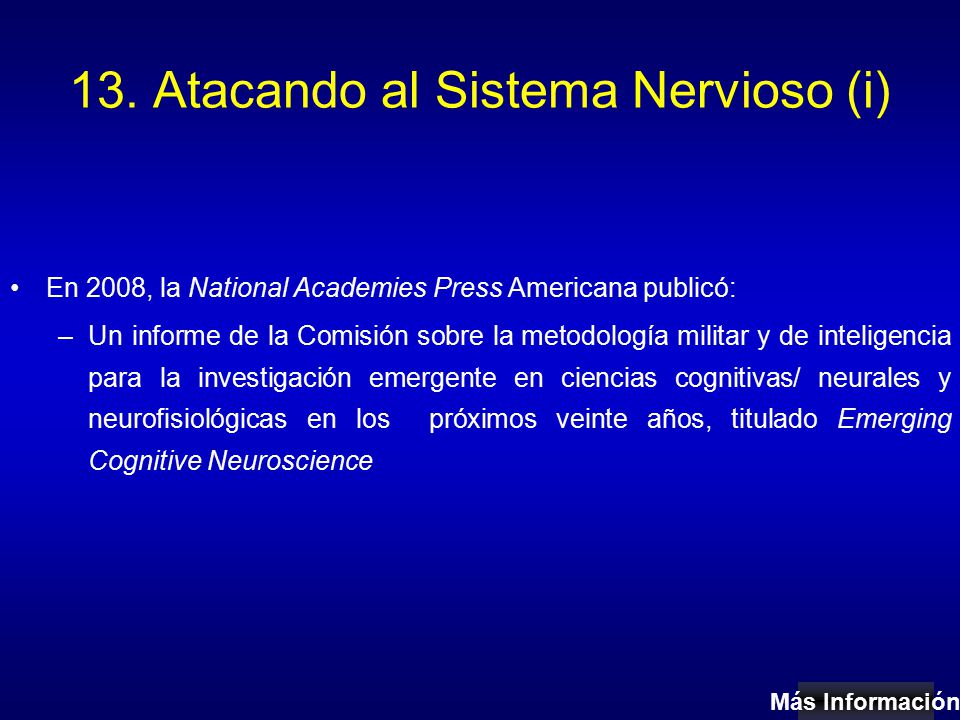 13. Atacando al Sistema Nervioso (i)

• En 2008, la National Academies Press Americana publicó:

– Un informe de la Comisión sobre la metodología militar y de inteligencia para la investigación emergente en ciencias cognitivas/ neurales y neurofisiológicas en los próximos veinte años, titulado Emerging Cognitive Neuroscience

Más Información